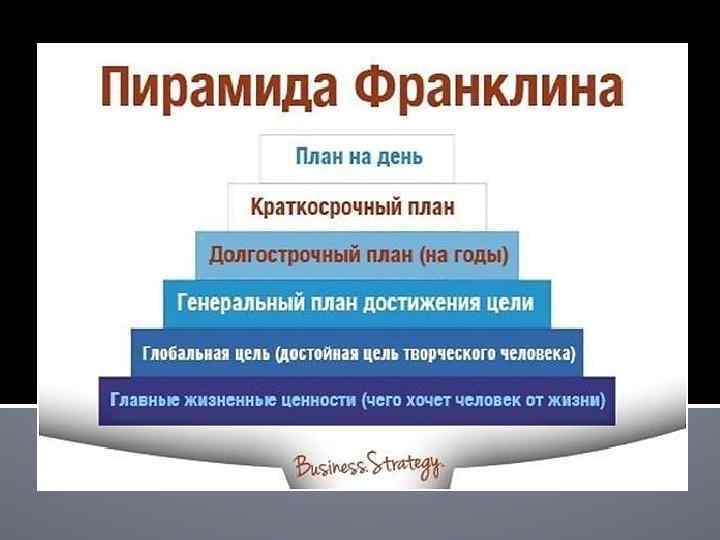 Пирамида Франклина

План на день

Краткосрочный план

Долгострочный план (на годы)

Генеральный план достижения цели

Глобальная цель (достойная цель творческого человека)

Главные жизненные ценности (чего хочет человек от жизни)

Business Strategy